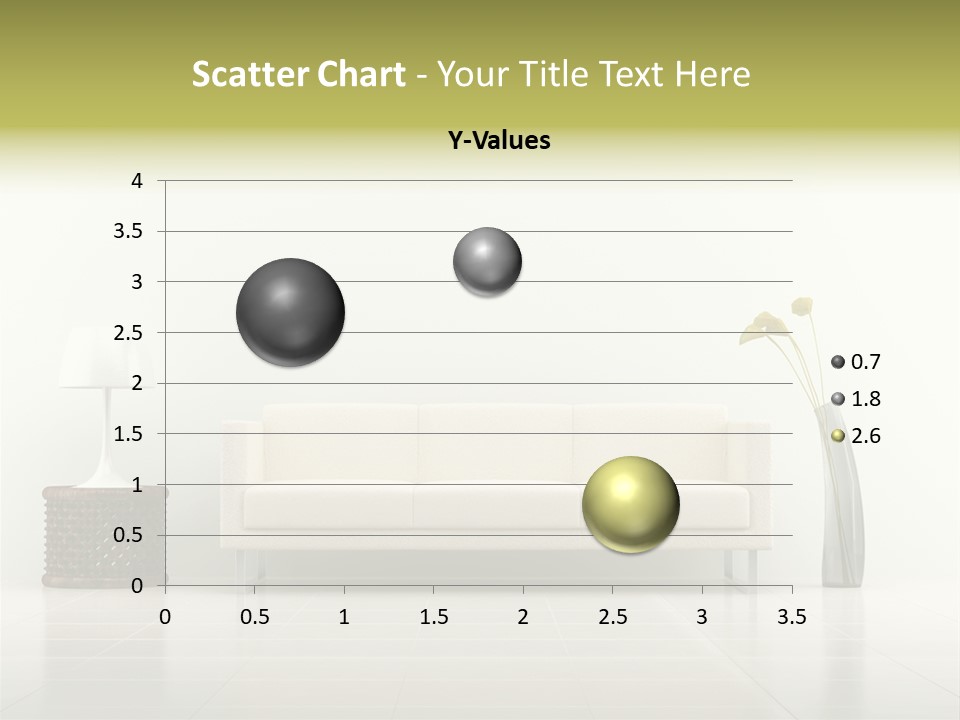 Scatter Chart - Your Title Text Here

Y-Values

4
3.5
3
2.5
2
1.5
1
0.5
0

0 0.5 1 1.5 2 2.5 3 3.5

0.7
1.8
2.6